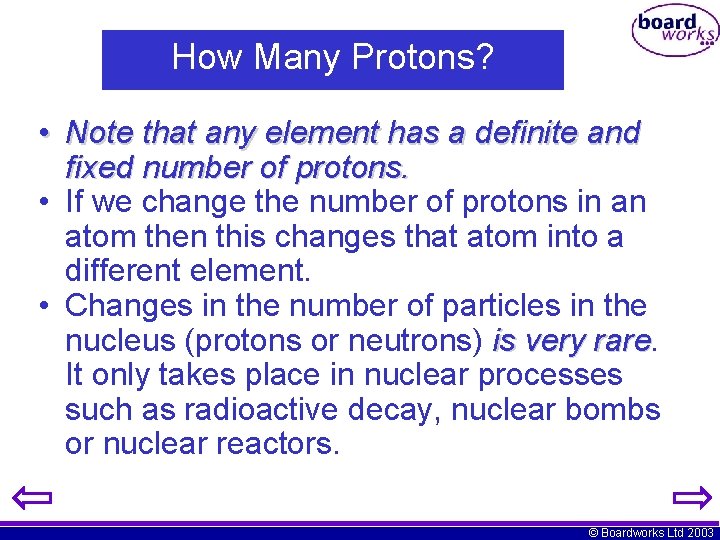 board works

How Many Protons?

• Note that any element has a definite and fixed number of protons.
• If we change the number of protons in an atom then this changes that atom into a different element.
• Changes in the number of particles in the nucleus (protons or neutrons) is very rare. It only takes place in nuclear processes such as radioactive decay, nuclear bombs or nuclear reactors.

© Boardworks Ltd 2003